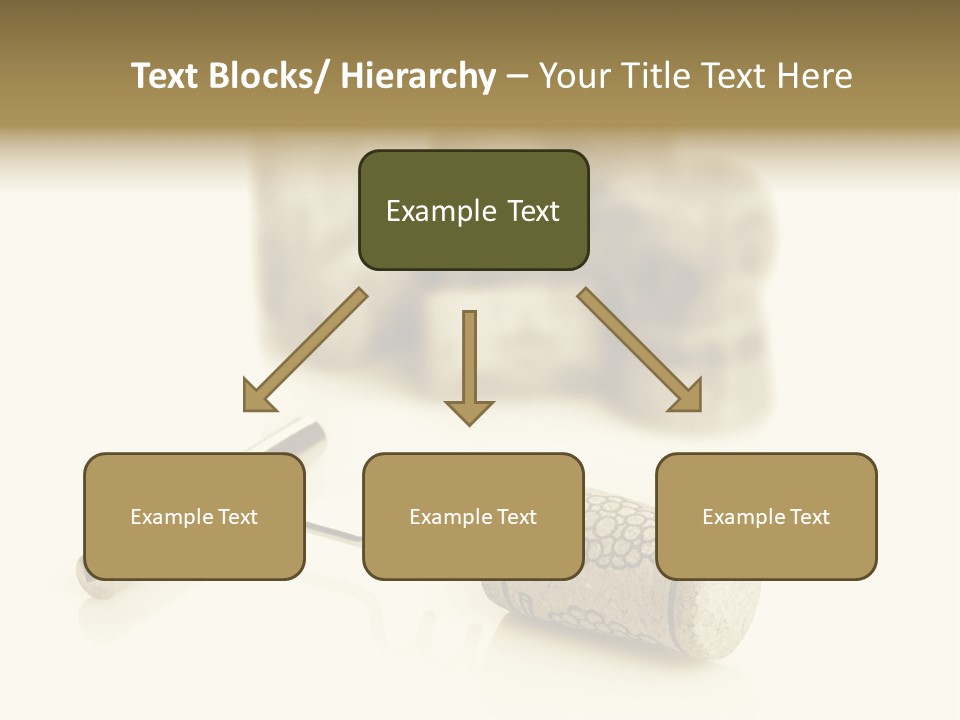 Text Blocks/ Hierarchy – Your Title Text Here

Example Text

Example Text

Example Text

Example Text